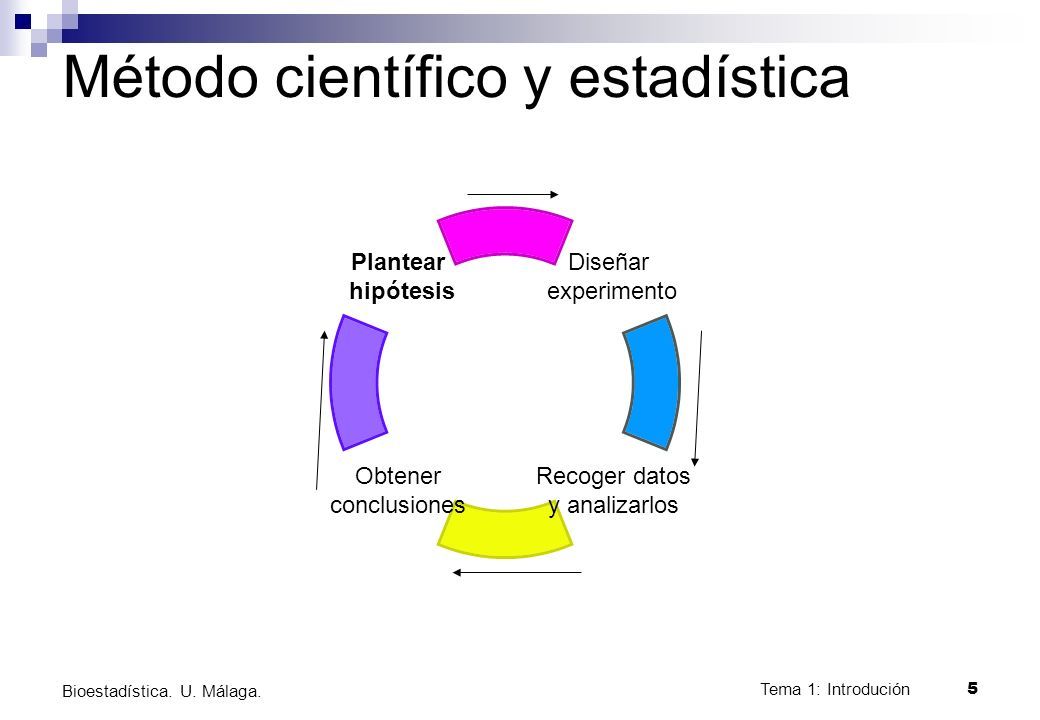 Método científico y estadística

Plantear hipótesis

Diseñar experimento

Recoger datos y analizarlos

Obtener conclusiones

Bioestadística. U. Málaga.

Tema 1: Introdución

5